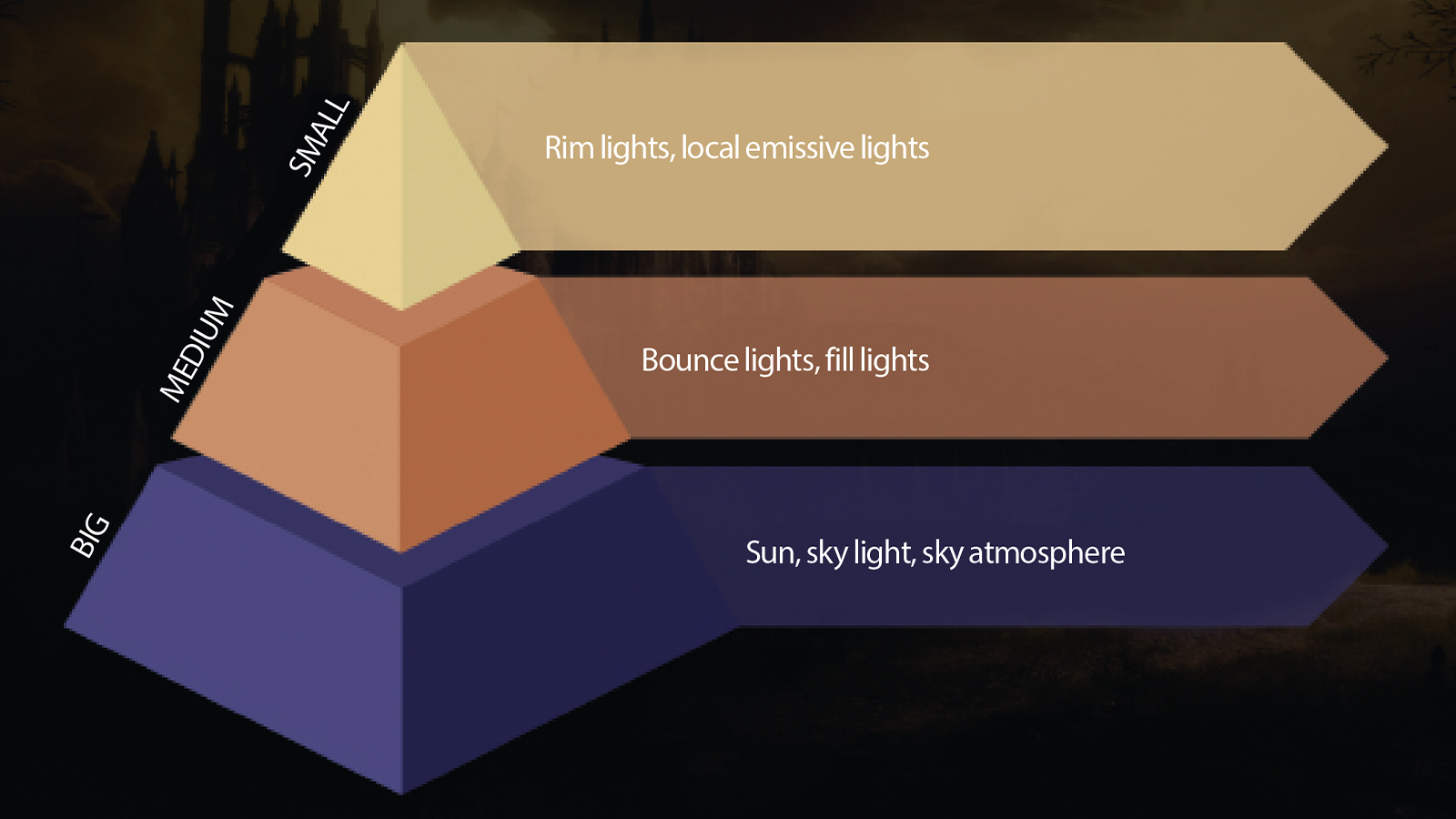 SMALL

Rim lights, local emissive lights

MEDIUM

Bounce lights, fill lights

BIG

Sun, sky light, sky atmosphere